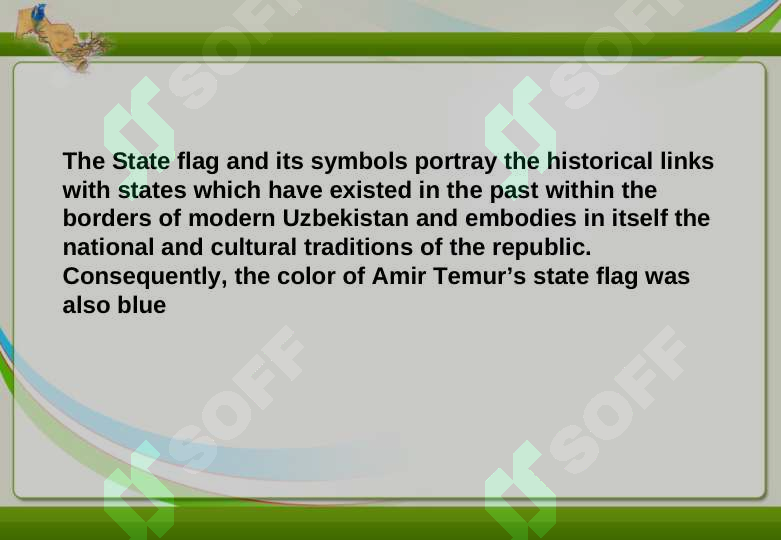 The State flag and its symbols portray the historical links with states which have existed in the past within the borders of modern Uzbekistan and embodies in itself the national and cultural traditions of the republic. Consequently, the color of Amir Temur's state flag was also blue

SOFF SOFF SOFF SOFF